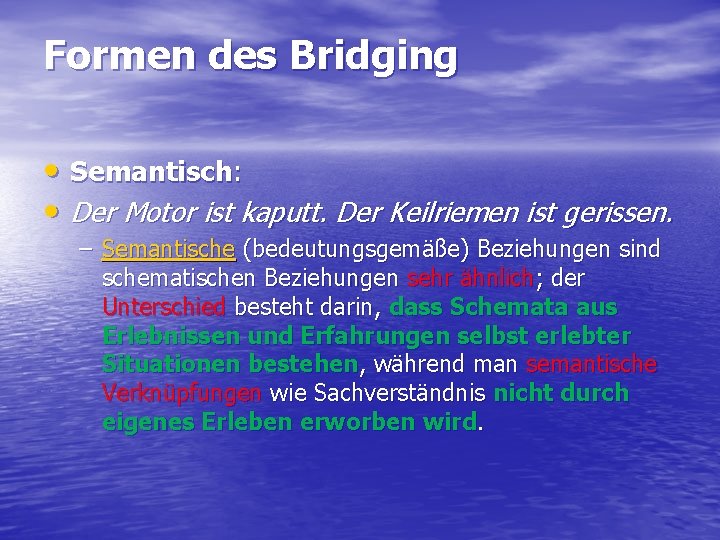 Formen des Bridging

• Semantisch:

• Der Motor ist kaputt. Der Keilriemen ist gerissen.

– Semantische (bedeutungsgemäße) Beziehungen sind schematischen Beziehungen sehr ähnlich; der Unterschied besteht darin, dass Schemata aus Erlebnissen und Erfahrungen selbst erlebter Situationen bestehen, während man semantische Verknüpfungen wie Sachverständnis nicht durch eigenes Erleben erworben wird.